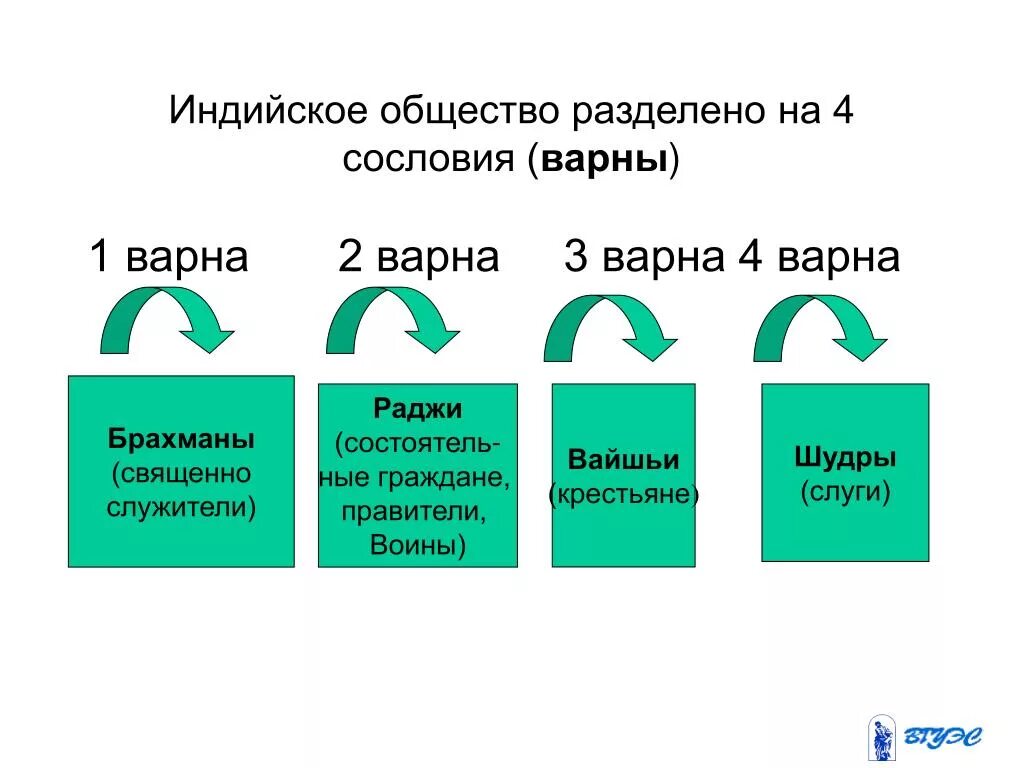 Индийское общество разделено на 4 сословия (**варны**)

1 варна 2 варна 3 варна 4 варна

**Брахманы** (священно служители)

**Раджи** (состоятельные граждане, правители, Воины)

**Вайшьи** (крестьяне)

**Шудры** (слуги)

ВГУЭС